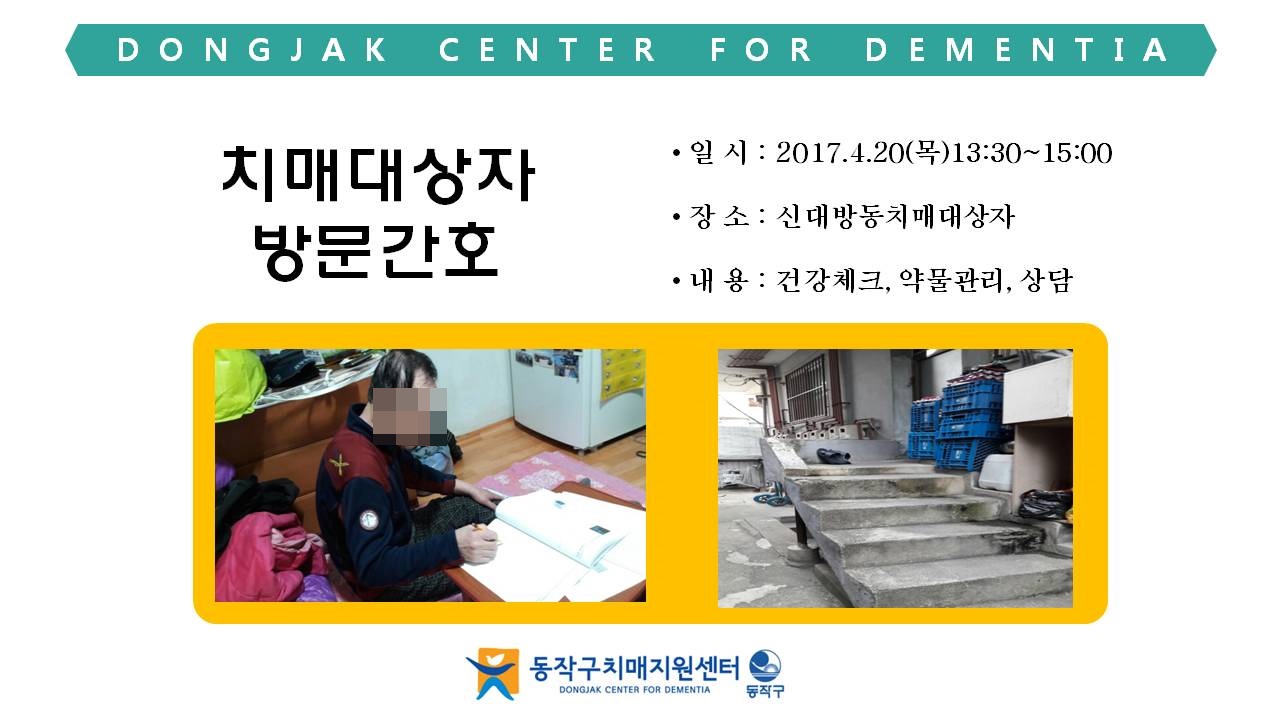 DONGJAK CENTER FOR DEMENTIA

치매대상자
방문간호

• 일 시 : 2017.4.20(목)13:30~15:00

• 장 소 : 신대방동치매대상자

• 내 용 : 건강체크, 약물관리, 상담

동작구치매지원센터
DONGJAK CENTER FOR DEMENTIA
동작구